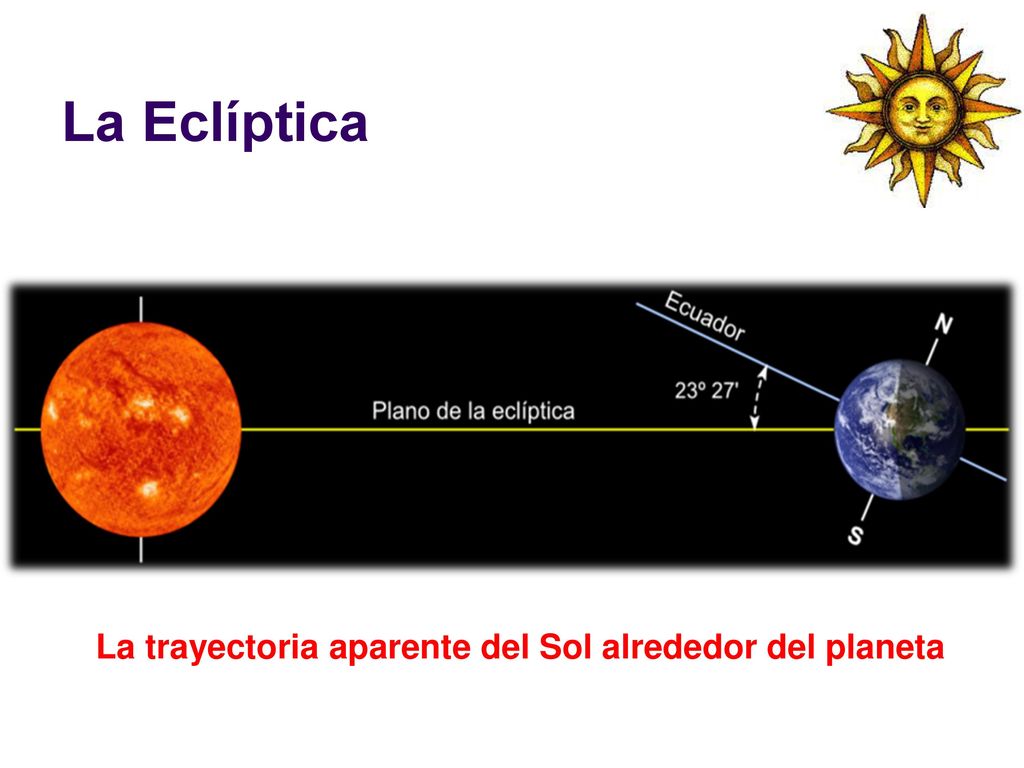 La Eclíptica

Ecuador

N

23º 27'

Plano de la eclíptica

S

La trayectoria aparente del Sol alrededor del planeta